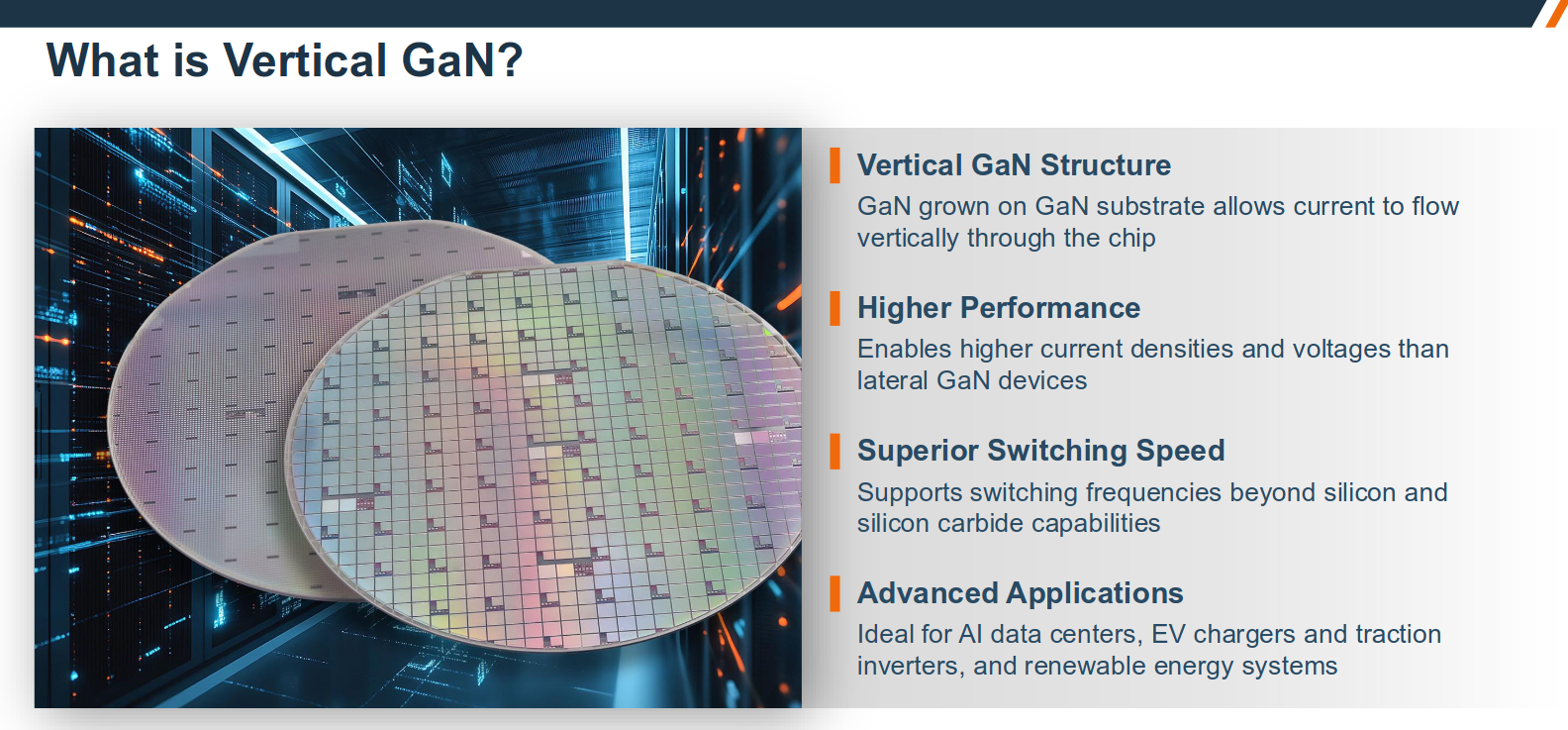 What is Vertical GaN?

Vertical GaN Structure
GaN grown on GaN substrate allows current to flow vertically through the chip

Higher Performance
Enables higher current densities and voltages than lateral GaN devices

Superior Switching Speed
Supports switching frequencies beyond silicon and silicon carbide capabilities

Advanced Applications
Ideal for AI data centers, EV chargers and traction inverters, and renewable energy systems